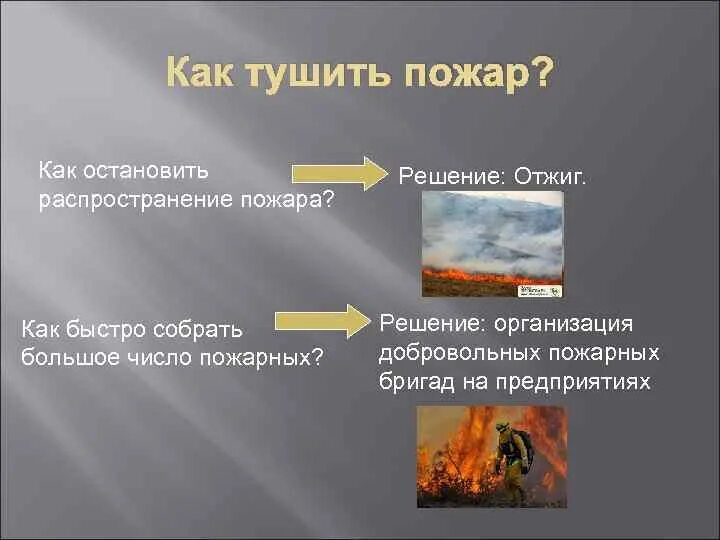 Как тушить пожар?

Как остановить распространение пожара?

Решение: Отжиг.

Как быстро собрать большое число пожарных?

Решение: организация добровольных пожарных бригад на предприятиях